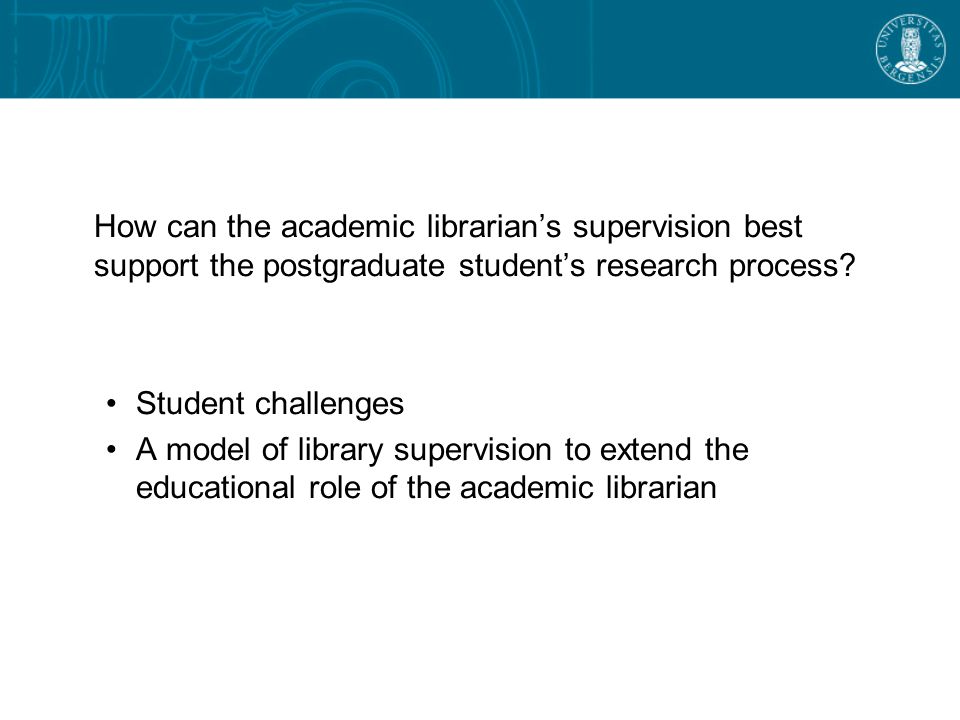 UNIVERSITAS BERGENSIS

How can the academic librarian’s supervision best support the postgraduate student’s research process?

• Student challenges
• A model of library supervision to extend the educational role of the academic librarian